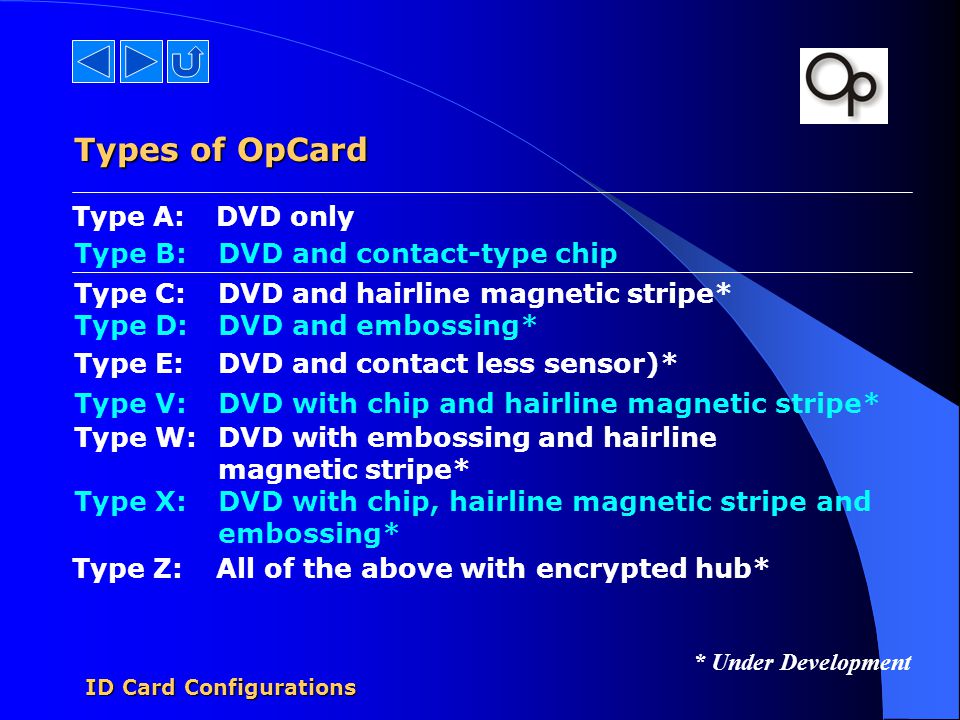 Op

Types of OpCard

Type A: DVD only

Type B: DVD and contact-type chip

Type C: DVD and hairline magnetic stripe*

Type D: DVD and embossing*

Type E: DVD and contact less sensor)*

Type V: DVD with chip and hairline magnetic stripe*

Type W: DVD with embossing and hairline magnetic stripe*

Type X: DVD with chip, hairline magnetic stripe and embossing*

Type Z: All of the above with encrypted hub*

* Under Development

ID Card Configurations